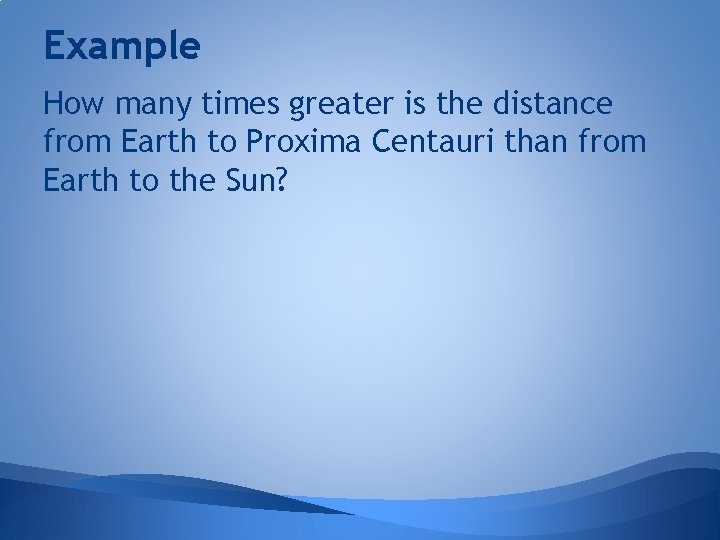 Example

How many times greater is the distance from Earth to Proxima Centauri than from Earth to the Sun?